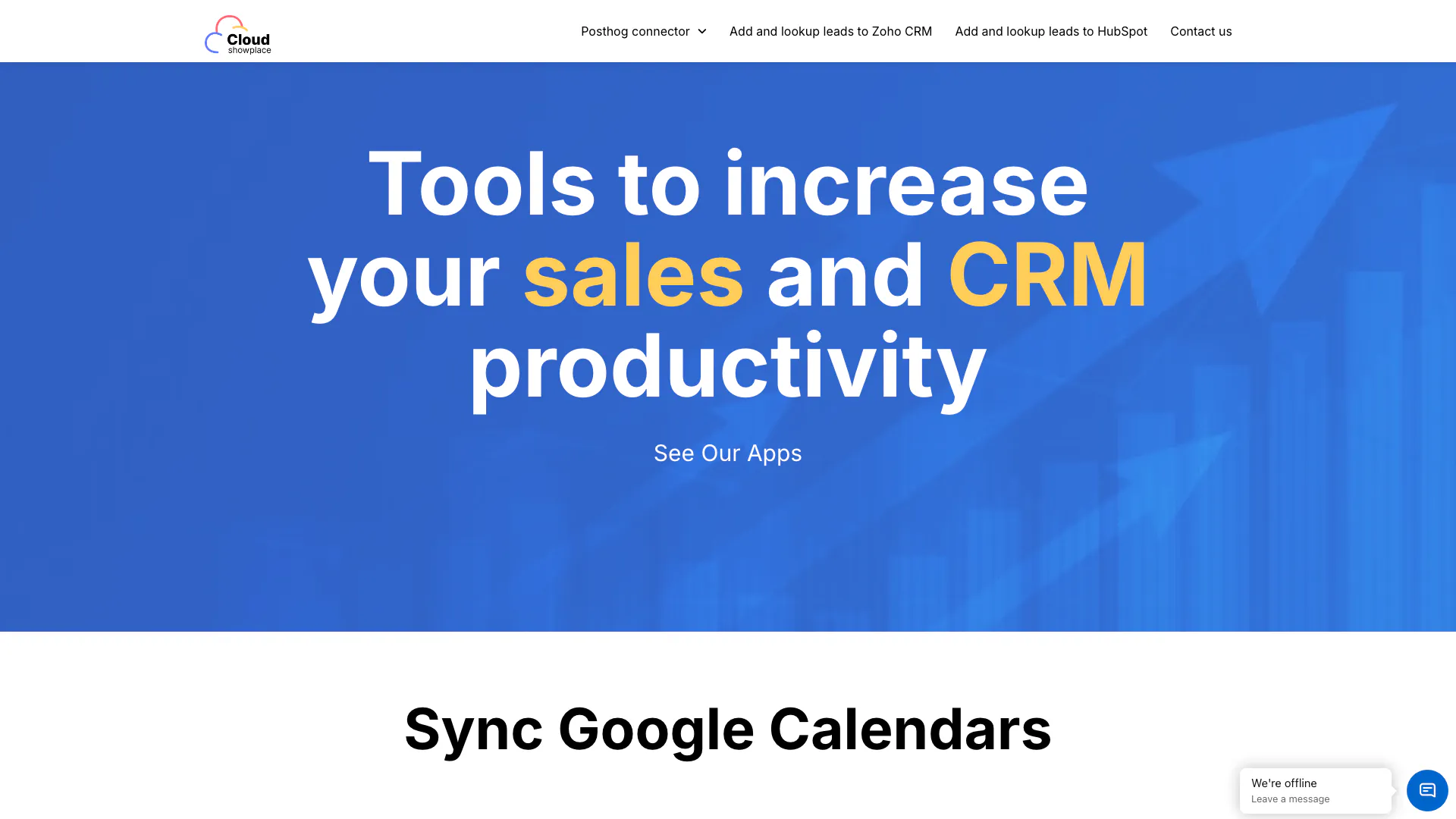 Cloud showplace

Posthog connector Add and lookup leads to Zoho CRM Add and lookup leads to HubSpot Contact us

Tools to increase your sales and CRM productivity

See Our Apps

Sync Google Calendars

We're offline
Leave a message